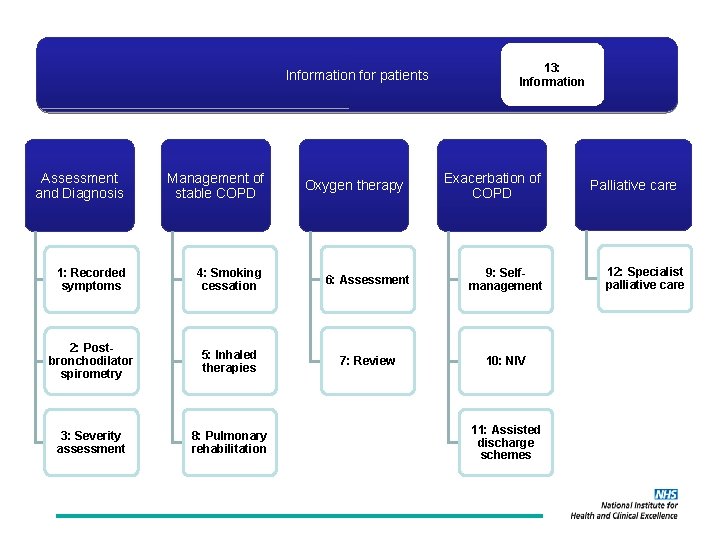 Information for patients

13: Information

Assessment and Diagnosis

1: Recorded symptoms

2: Post-bronchodilator spirometry

3: Severity assessment

Management of stable COPD

4: Smoking cessation

5: Inhaled therapies

8: Pulmonary rehabilitation

Oxygen therapy

6: Assessment

7: Review

Exacerbation of COPD

9: Self-management

10: NIV

11: Assisted discharge schemes

Palliative care

12: Specialist palliative care

NHS
National Institute for Health and Clinical Excellence